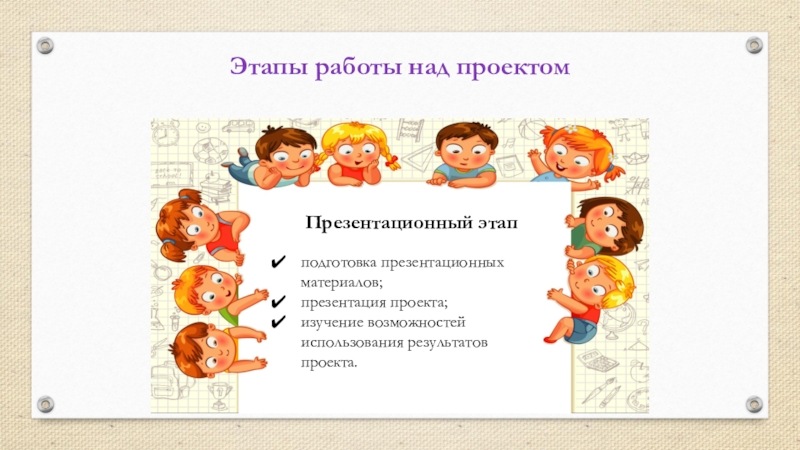 Этапы работы над проектом

Презентационный этап

✔ подготовка презентационных материалов;
✔ презентация проекта;
✔ изучение возможностей использования результатов проекта.